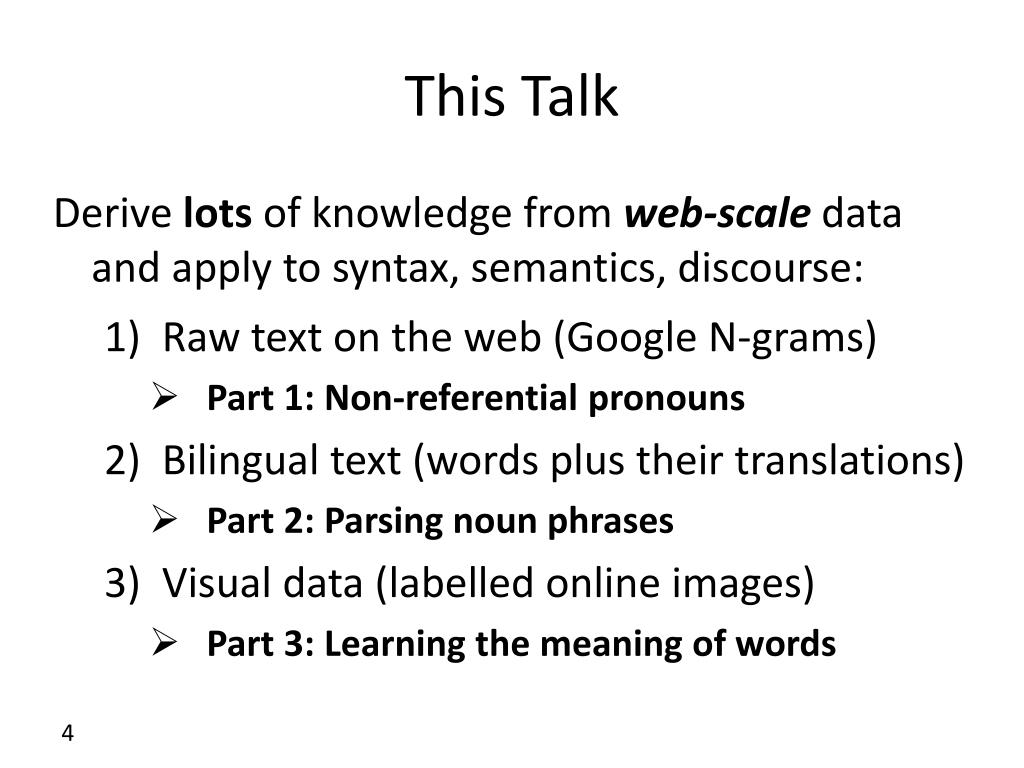 This Talk

Derive lots of knowledge from web-scale data and apply to syntax, semantics, discourse:

1) Raw text on the web (Google N-grams)
➢ Part 1: Non-referential pronouns
2) Bilingual text (words plus their translations)
➢ Part 2: Parsing noun phrases
3) Visual data (labelled online images)
➢ Part 3: Learning the meaning of words

4